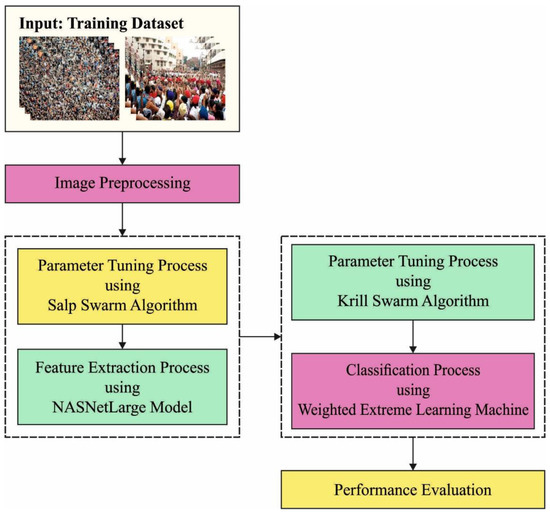 Input: Training Dataset

Image Preprocessing

Parameter Tuning Process using Salp Swarm Algorithm

Feature Extraction Process using NASNetLarge Model

Parameter Tuning Process using Krill Swarm Algorithm

Classification Process using Weighted Extreme Learning Machine

Performance Evaluation